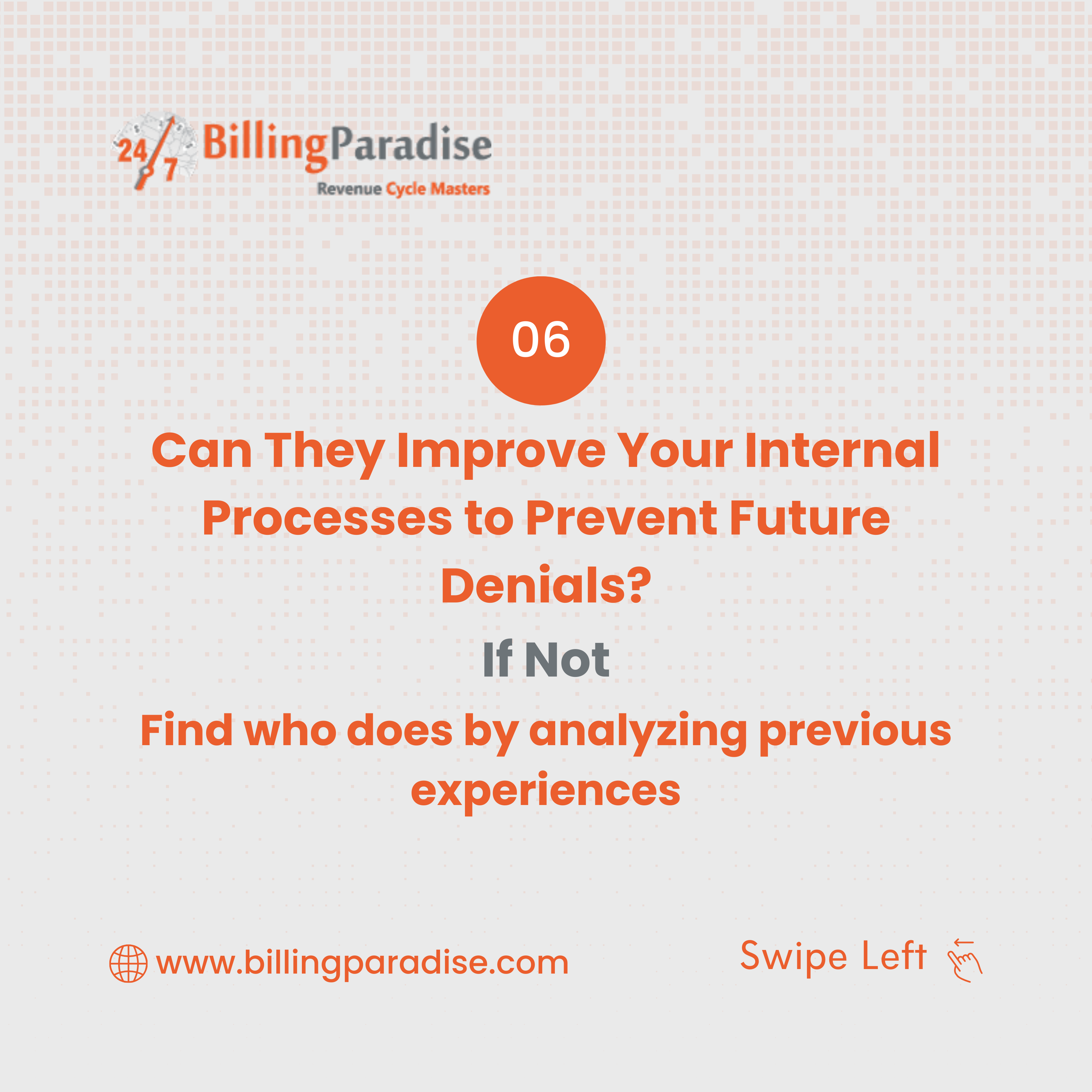 24/7 BillingParadise
Revenue Cycle Masters

06

Can They Improve Your Internal Processes to Prevent Future Denials?

If Not

Find who does by analyzing previous experiences

www.billingparadise.com

Swipe Left